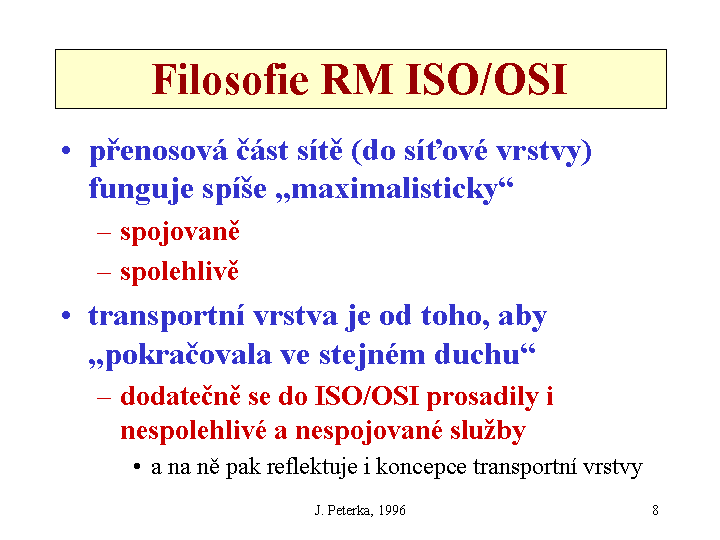 Filosofie RM ISO/OSI

• přenosová část sítě (do síťové vrstvy) funguje spíše „maximalisticky“

– spojovaně

– spolehlivě

• transportní vrstva je od toho, aby „pokračovala ve stejném duchu“

– dodatečně se do ISO/OSI prosadily i nespolehlivé a nespojované služby

• a na ně pak reflektuje i koncepce transportní vrstvy

J. Peterka, 1996

8